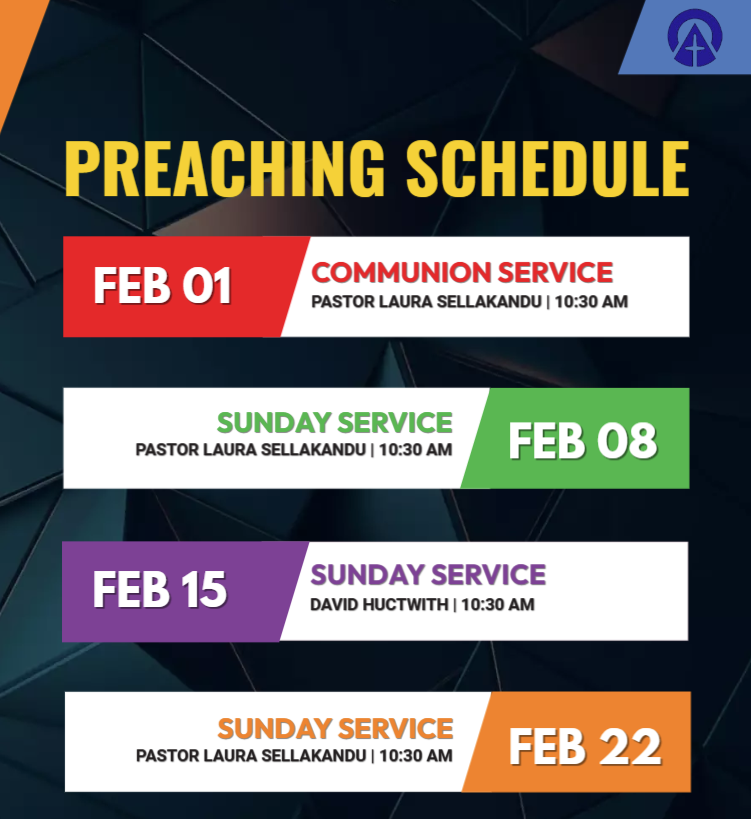 PREACHING SCHEDULE

FEB 01
COMMUNION SERVICE
PASTOR LAURA SELLAKANDU | 10:30 AM

SUNDAY SERVICE
PASTOR LAURA SELLAKANDU | 10:30 AM
FEB 08

FEB 15
SUNDAY SERVICE
DAVID HUCTWITH | 10:30 AM

SUNDAY SERVICE
PASTOR LAURA SELLAKANDU | 10:30 AM
FEB 22